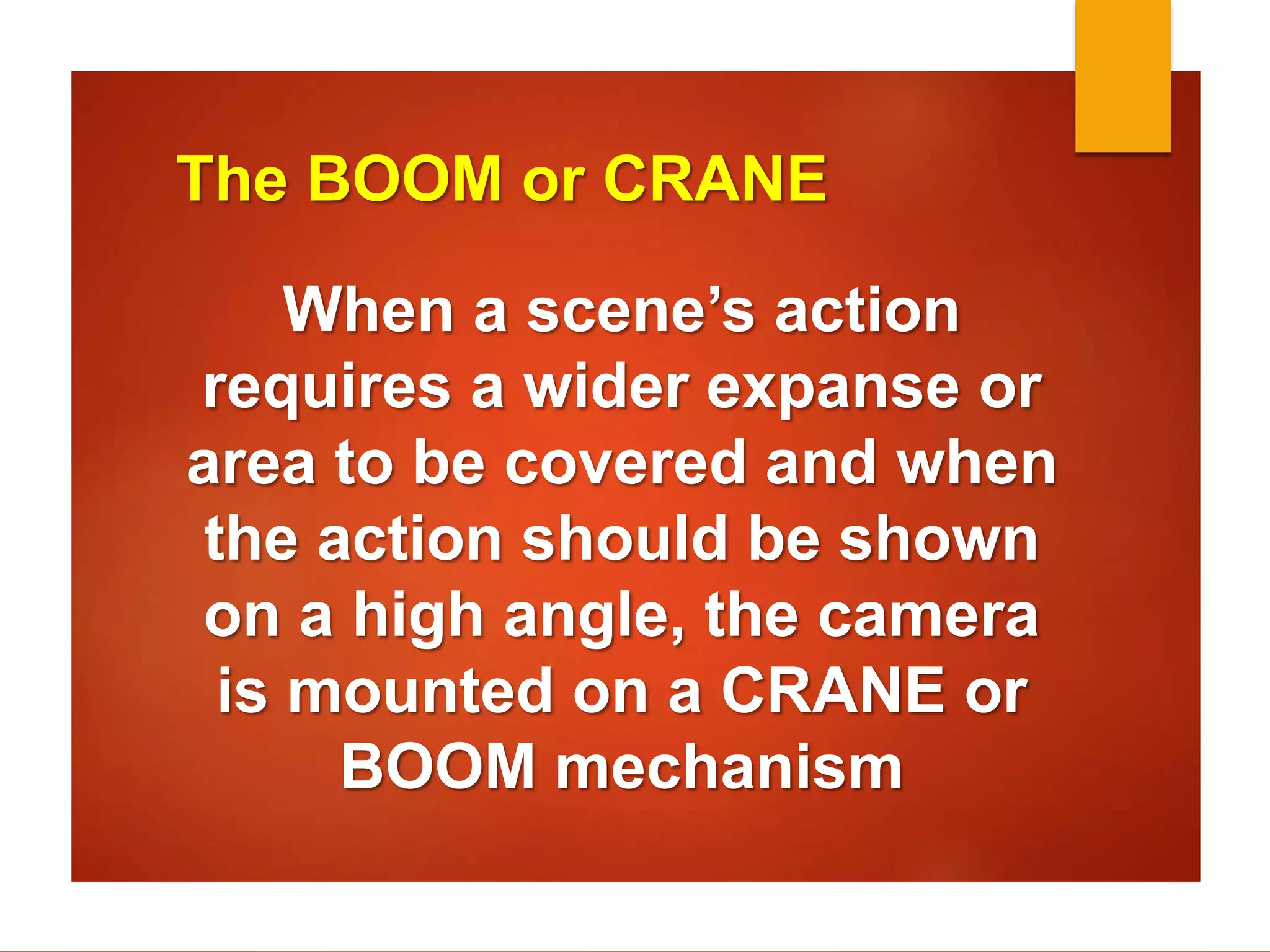 The BOOM or CRANE

When a scene’s action requires a wider expanse or area to be covered and when the action should be shown on a high angle, the camera is mounted on a CRANE or BOOM mechanism